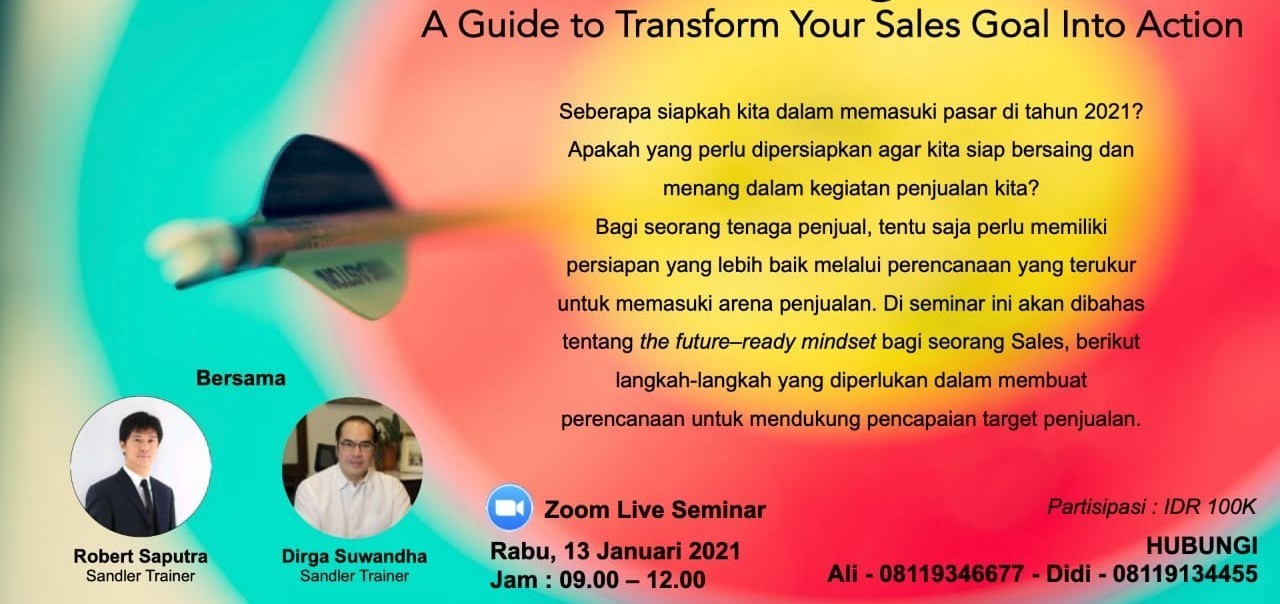 A Guide to Transform Your Sales Goal Into Action

Seberapa siapkah kita dalam memasuki pasar di tahun 2021? Apakah yang perlu dipersiapkan agar kita siap bersaing dan menang dalam kegiatan penjualan kita?
Bagi seorang tenaga penjual, tentu saja perlu memiliki persiapan yang lebih baik melalui perencanaan yang terukur untuk memasuki arena penjualan. Di seminar ini akan dibahas tentang the future–ready mindset bagi seorang Sales, berikut langkah-langkah yang diperlukan dalam membuat perencanaan untuk mendukung pencapaian target penjualan.

Bersama

Robert Saputra
Sandler Trainer

Dirga Suwandha
Sandler Trainer

Zoom Live Seminar
Rabu, 13 Januari 2021
Jam : 09.00 – 12.00

Partisipasi : IDR 100K

HUBUNGI
Ali - 08119346677 - Didi - 08119134455